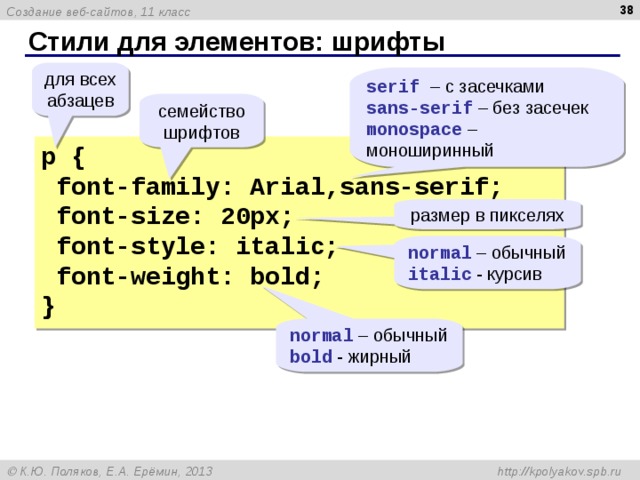 Создание веб-сайтов, 11 класс

38

Стили для элементов: шрифты

для всех абзацев

семейство шрифтов

serif – с засечками
sans-serif – без засечек
monospace – моноширинный

p {
font-family: Arial,sans-serif;
font-size: 20px;
font-style: italic;
font-weight: bold;
}

размер в пикселях

normal – обычный
italic - курсив

normal – обычный
bold - жирный

© К.Ю. Поляков, Е.А. Ерёмин, 2013

http://kpolyakov.spb.ru